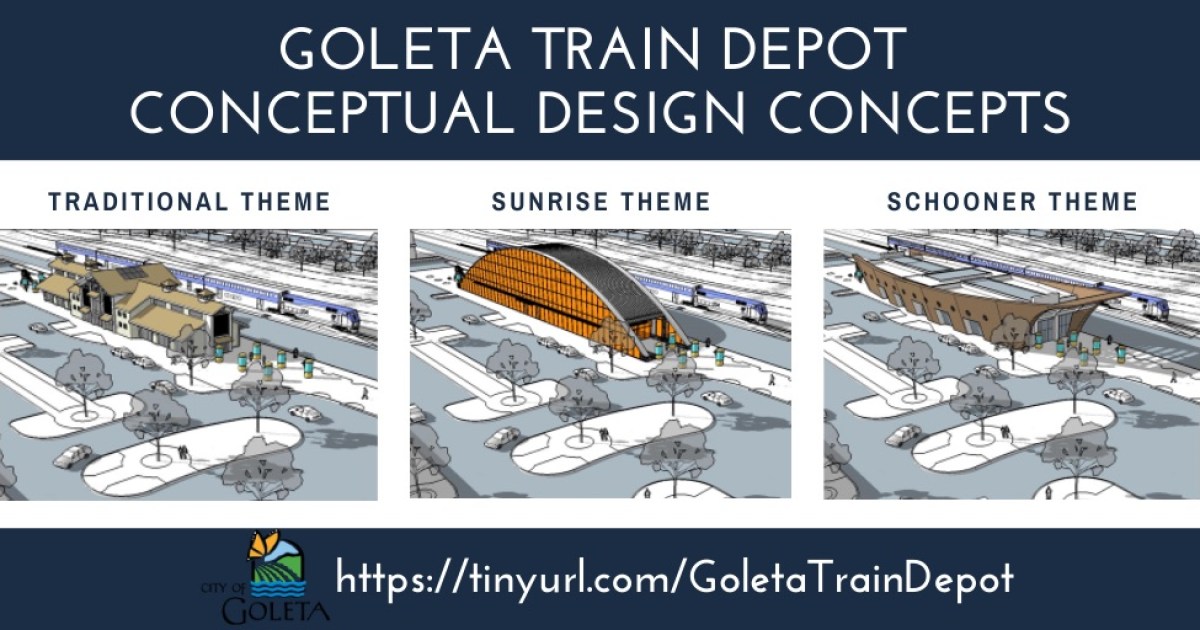 GOLETA TRAIN DEPOT
CONCEPTUAL DESIGN CONCEPTS

TRADITIONAL THEME

SUNRISE THEME

SCHOONER THEME

CITY OF GOLETA

https://tinyurl.com/GoletaTrainDepot